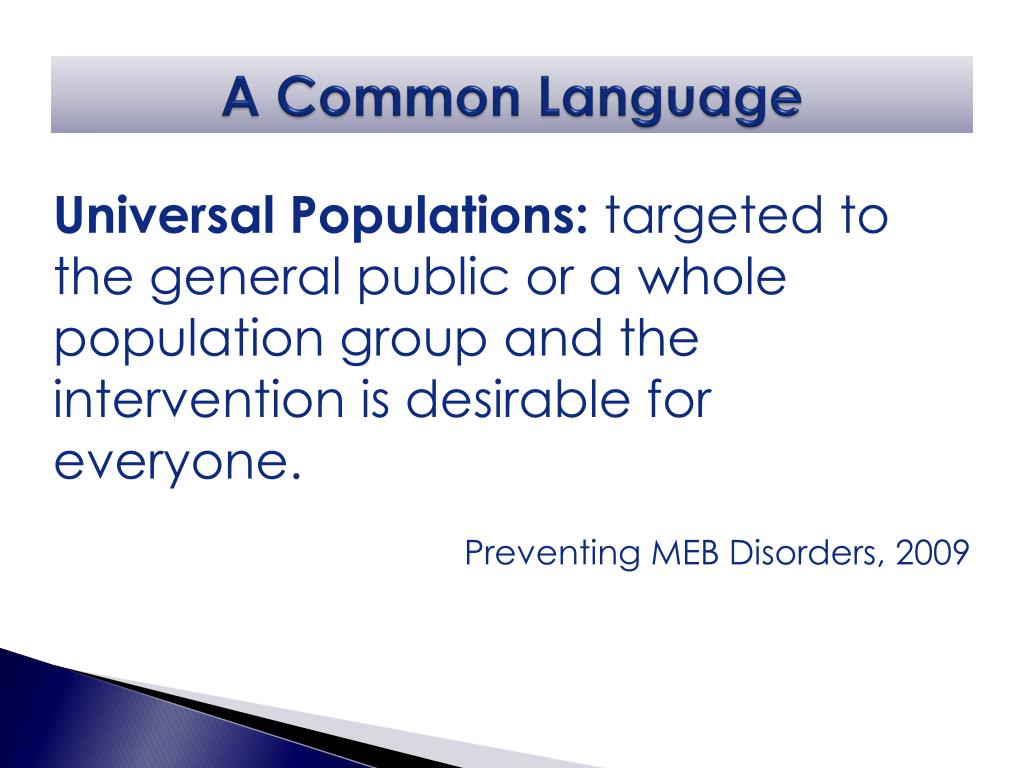 A Common Language

Universal Populations: targeted to the general public or a whole population group and the intervention is desirable for everyone.

Preventing MEB Disorders, 2009